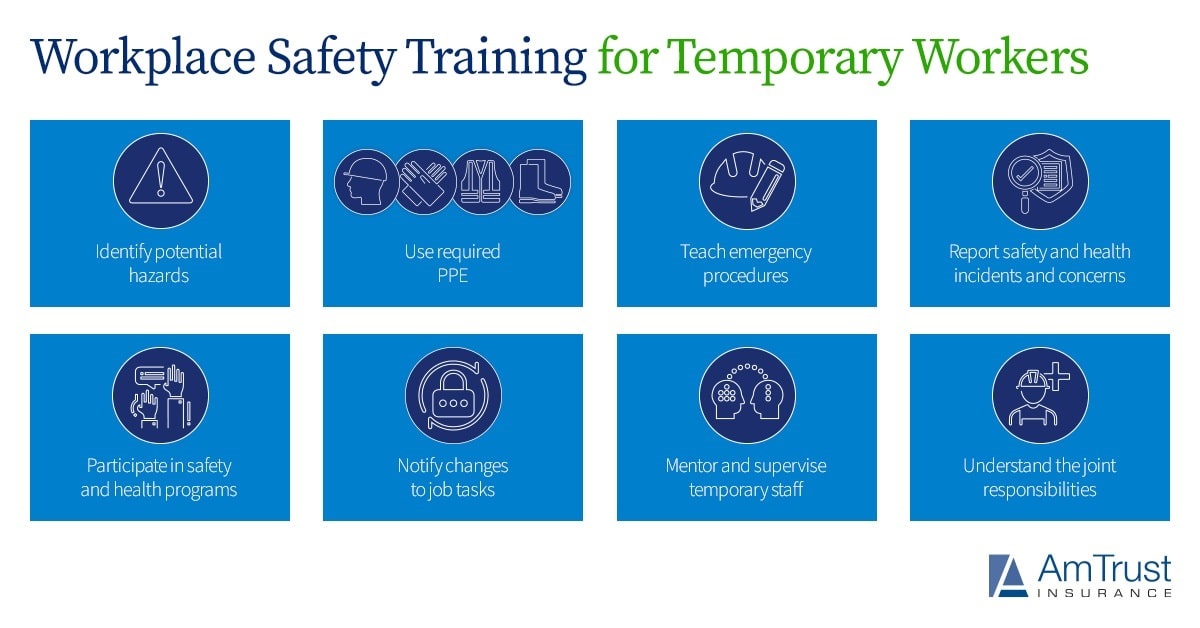 Workplace Safety Training for Temporary Workers

Identify potential hazards

Use required PPE

Teach emergency procedures

Report safety and health incidents and concerns

Participate in safety and health programs

Notify changes to job tasks

Mentor and supervise temporary staff

Understand the joint responsibilities

AmTrust INSURANCE